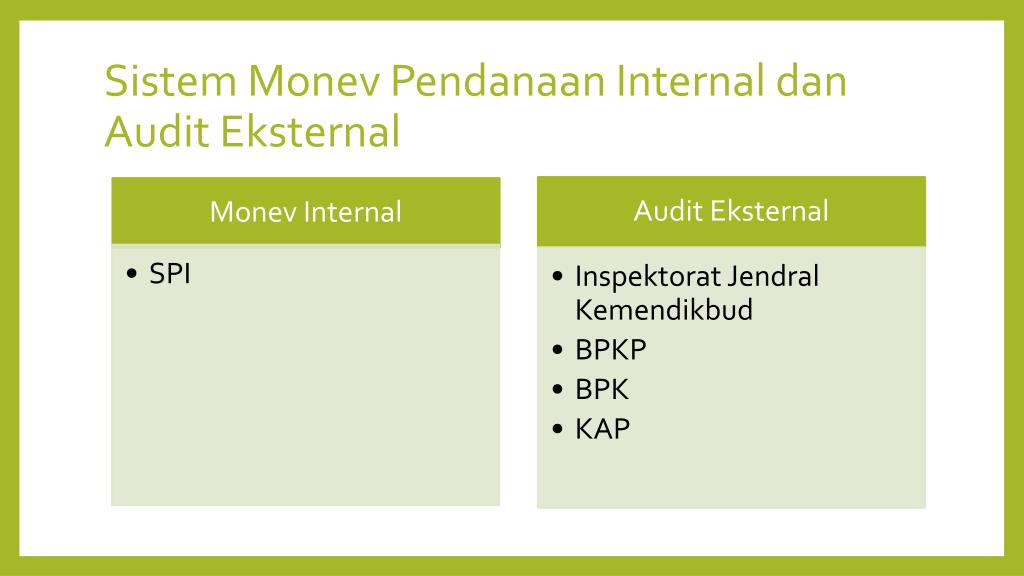 Sistem Monev Pendanaan Internal dan Audit Eksternal

Monev Internal

• SPI

Audit Eksternal

• Inspektorat Jendral Kemendikbud
• BPKP
• BPK
• KAP